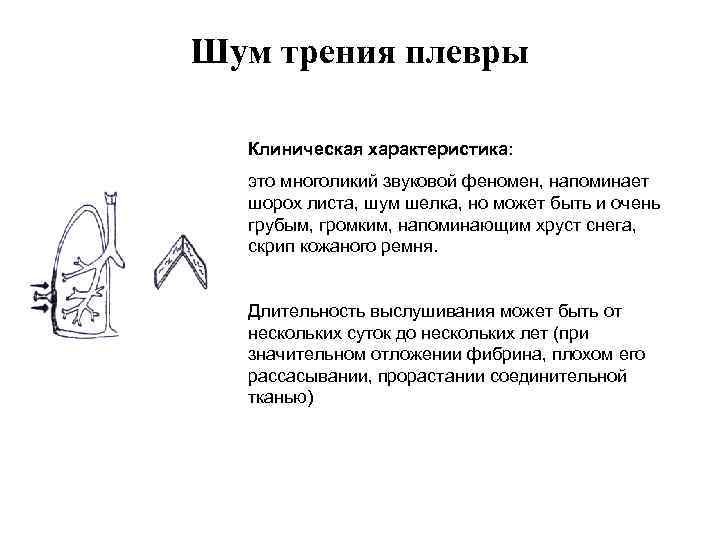 Шум трения плевры

Клиническая характеристика:

это многоликий звуковой феномен, напоминает шорох листа, шум шелка, но может быть и очень грубым, громким, напоминающим хруст снега, скрип кожаного ремня.

Длительность выслушивания может быть от нескольких суток до нескольких лет (при значительном отложении фибрина, плохом его рассасывании, прорастании соединительной тканью)